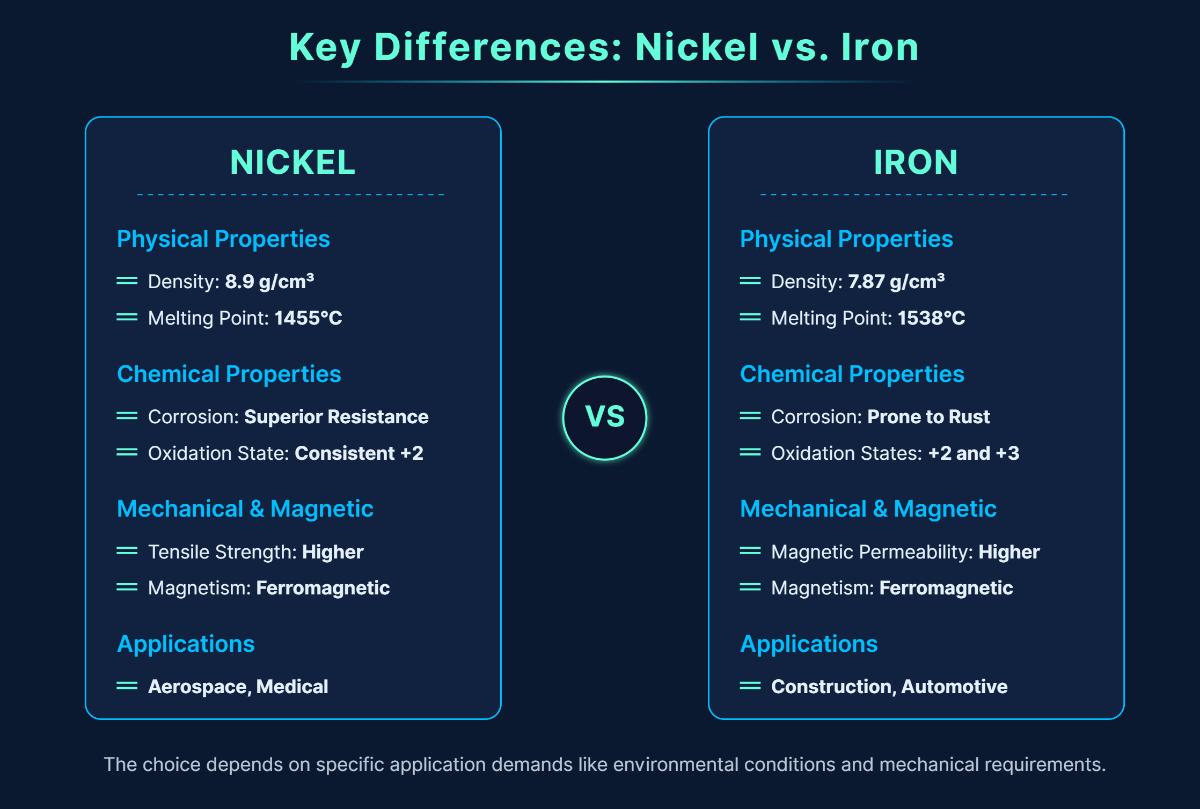 Key Differences: Nickel vs. Iron

NICKEL

Physical Properties

Density: 8.9 g/cm³

Melting Point: 1455°C

Chemical Properties

Corrosion: Superior Resistance

Oxidation State: Consistent +2

Mechanical & Magnetic

Tensile Strength: Higher

Magnetism: Ferromagnetic

Applications

Aerospace, Medical

VS

IRON

Physical Properties

Density: 7.87 g/cm³

Melting Point: 1538°C

Chemical Properties

Corrosion: Prone to Rust

Oxidation States: +2 and +3

Mechanical & Magnetic

Magnetic Permeability: Higher

Magnetism: Ferromagnetic

Applications

Construction, Automotive

The choice depends on specific application demands like environmental conditions and mechanical requirements.